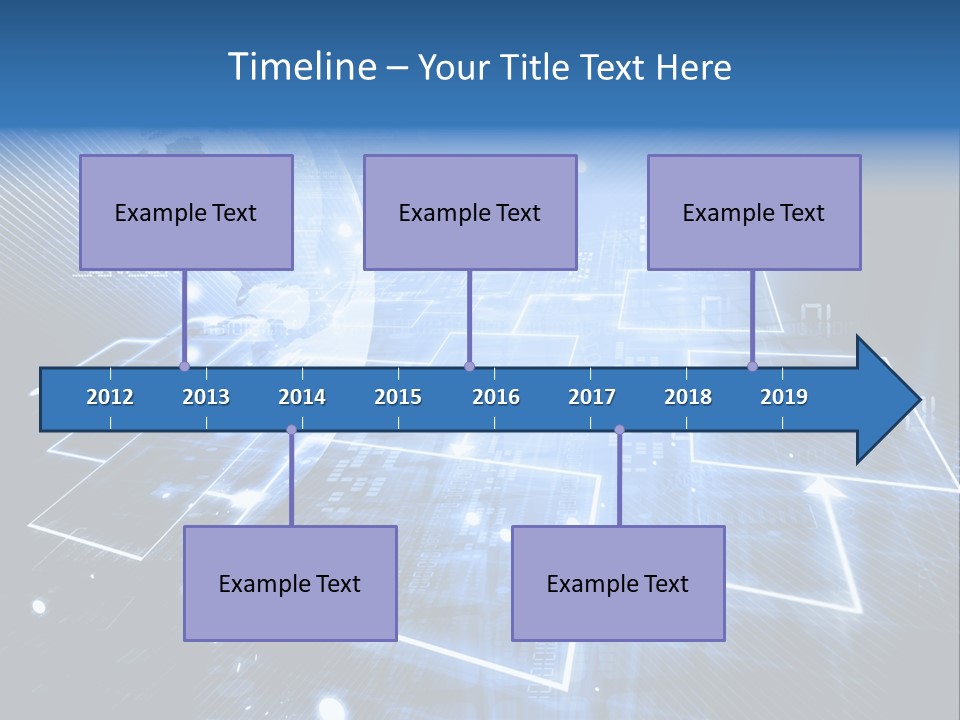 Timeline – Your Title Text Here

Example Text

Example Text

Example Text

2012 2013 2014 2015 2016 2017 2018 2019

Example Text

Example Text